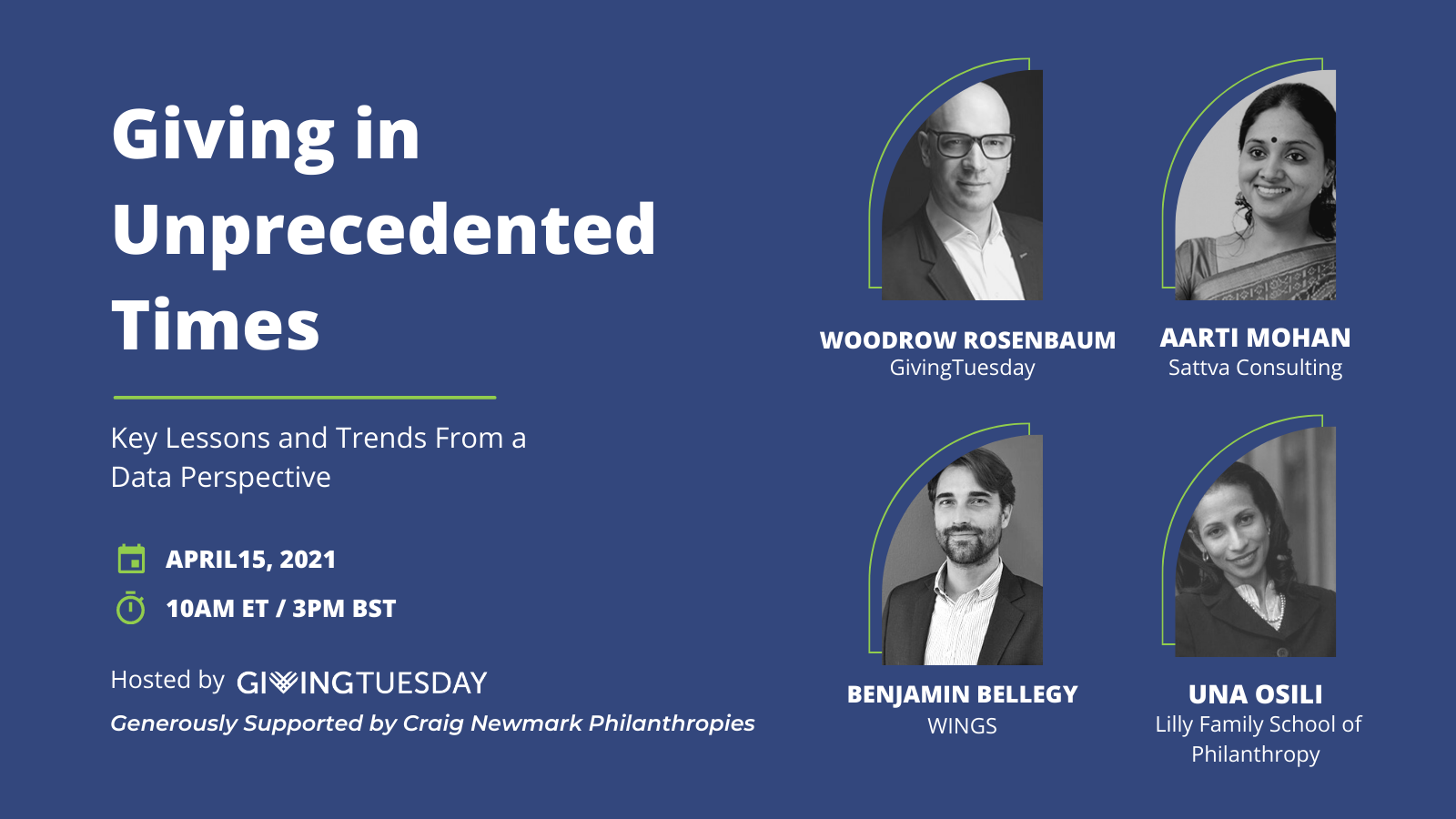 Giving in Unprecedented Times

Key Lessons and Trends From a Data Perspective

APRIL15, 2021

10AM ET / 3PM BST

Hosted by GIVINGTUESDAY

Generously Supported by Craig Newmark Philanthropies

WOODROW ROSENBAUM
GivingTuesday

AARTI MOHAN
Sattva Consulting

BENJAMIN BELLEGY
WINGS

UNA OSILI
Lilly Family School of Philanthropy